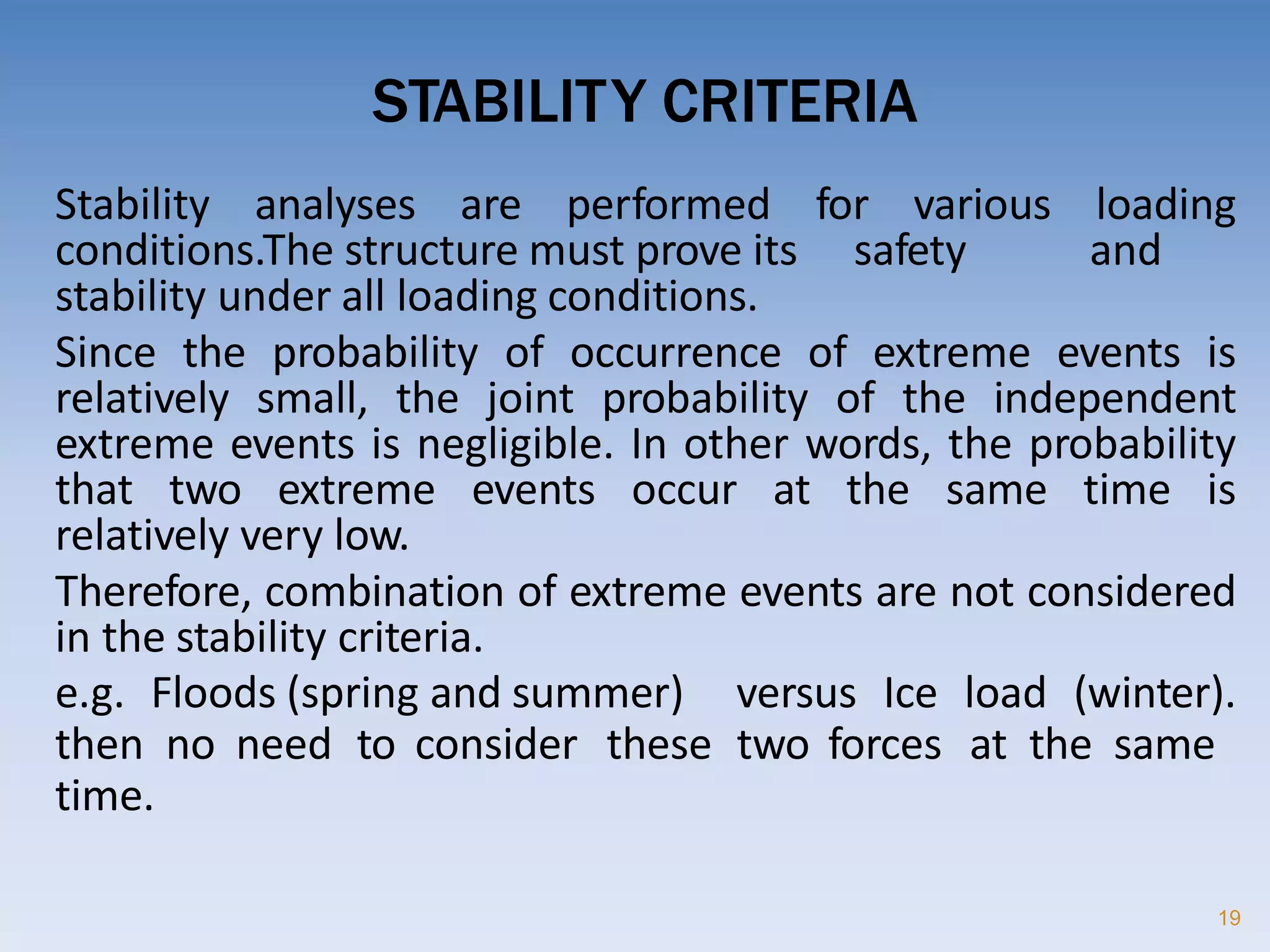 STABILITY CRITERIA

Stability analyses are performed for various loading conditions.The structure must prove its safety and stability under all loading conditions.

Since the probability of occurrence of extreme events is relatively small, the joint probability of the independent extreme events is negligible. In other words, the probability that two extreme events occur at the same time is relatively very low.

Therefore, combination of extreme events are not considered in the stability criteria.

e.g. Floods (spring and summer) versus Ice load (winter). then no need to consider these two forces at the same time.

19